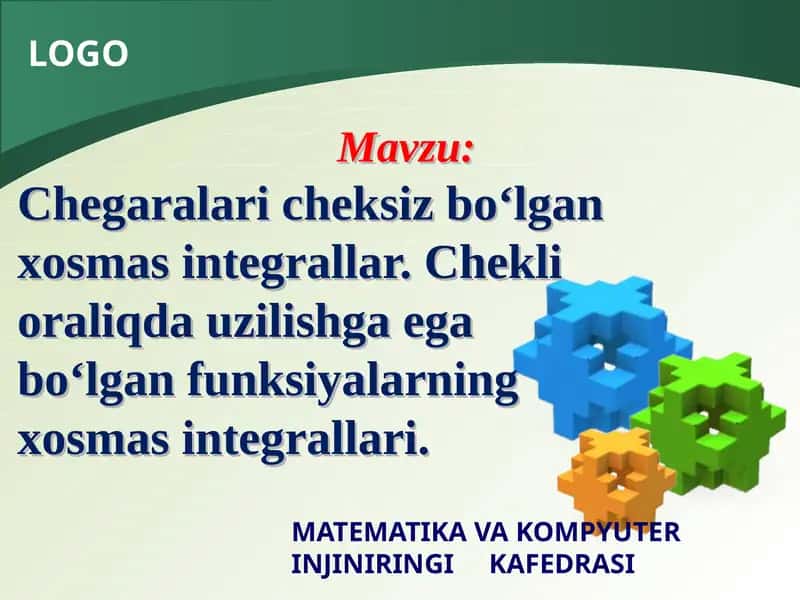 LOGO

Mavzu:

Chegaralari cheksiz bo‘lgan xosmas integrallar. Chekli oraliqda uzilishga ega bo‘lgan funksiyalarning xosmas integrallari.

MATEMATIKA VA KOMPYUTER INJINIRINGI KAFEDRASI